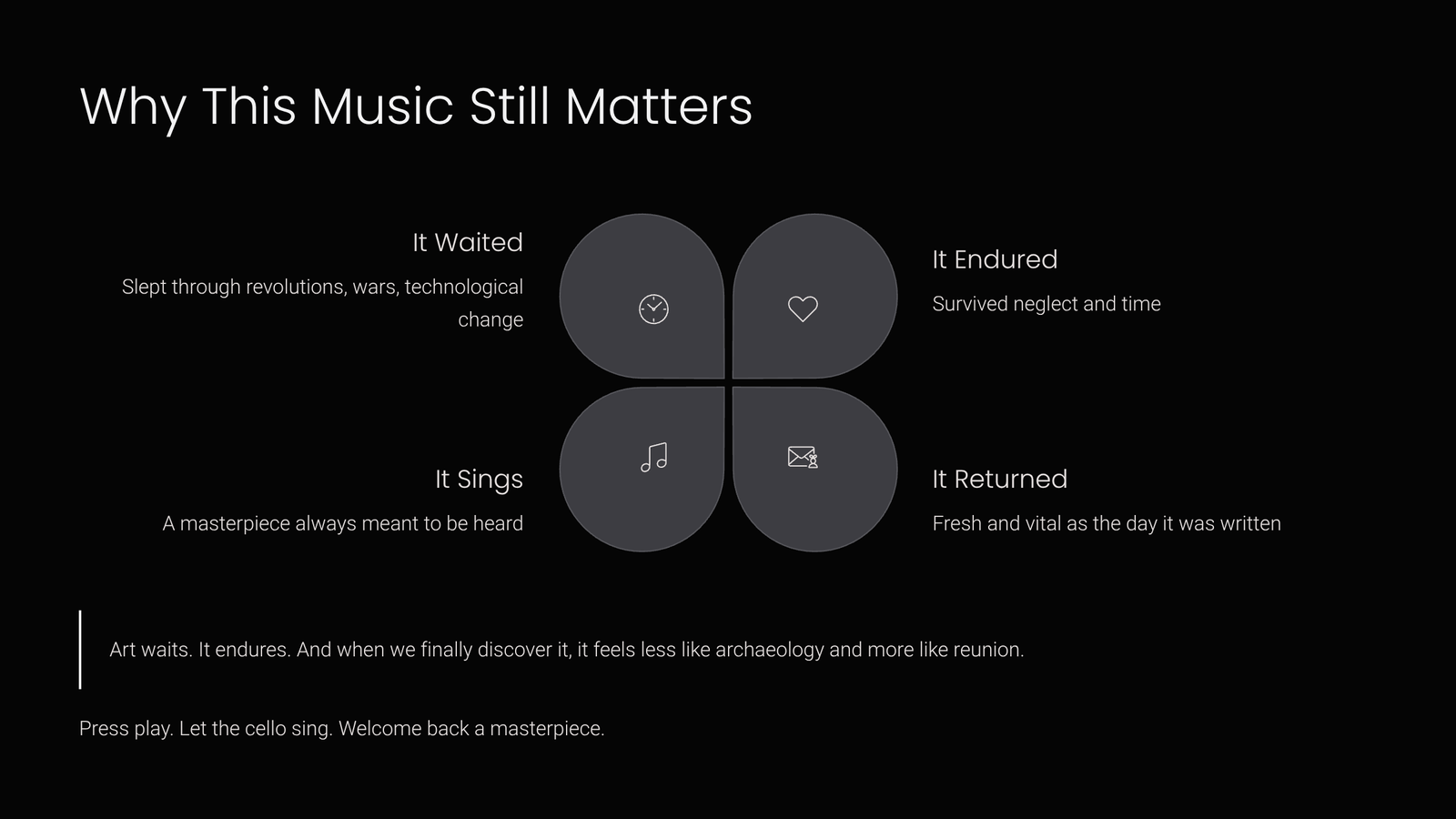 Why This Music Still Matters

It Waited

Slept through revolutions, wars, technological change

It Endured

Survived neglect and time

It Sings

A masterpiece always meant to be heard

It Returned

Fresh and vital as the day it was written

Art waits. It endures. And when we finally discover it, it feels less like archaeology and more like reunion.

Press play. Let the cello sing. Welcome back a masterpiece.